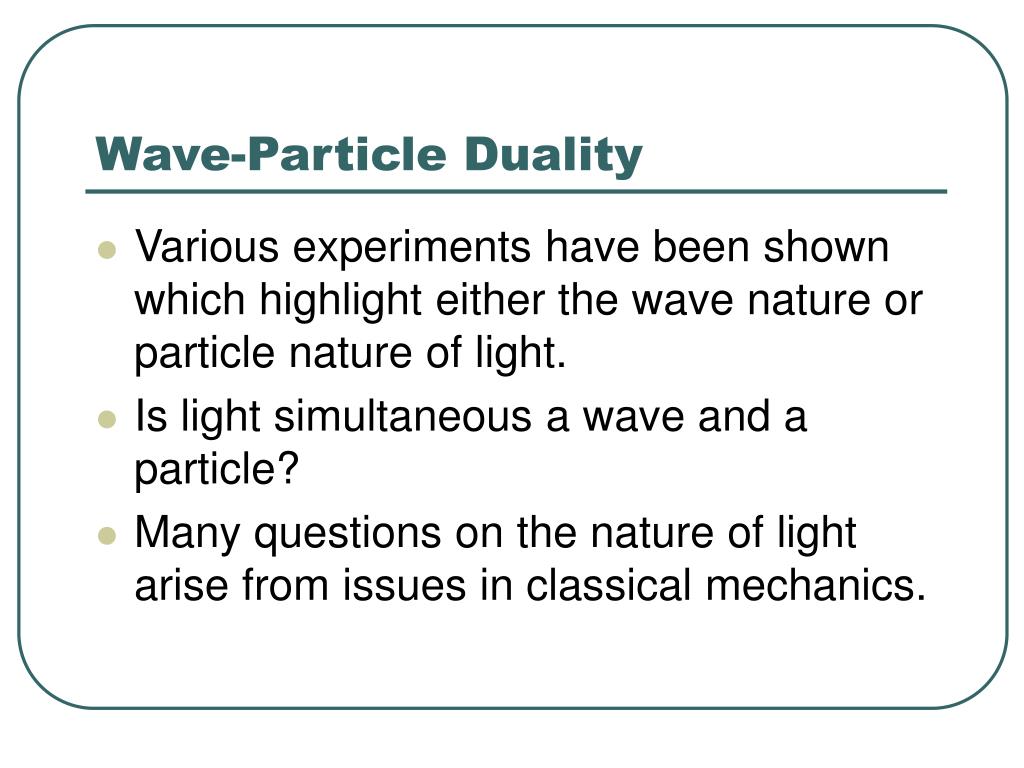 Wave-Particle Duality

- Various experiments have been shown which highlight either the wave nature or particle nature of light.
- Is light simultaneous a wave and a particle?
- Many questions on the nature of light arise from issues in classical mechanics.